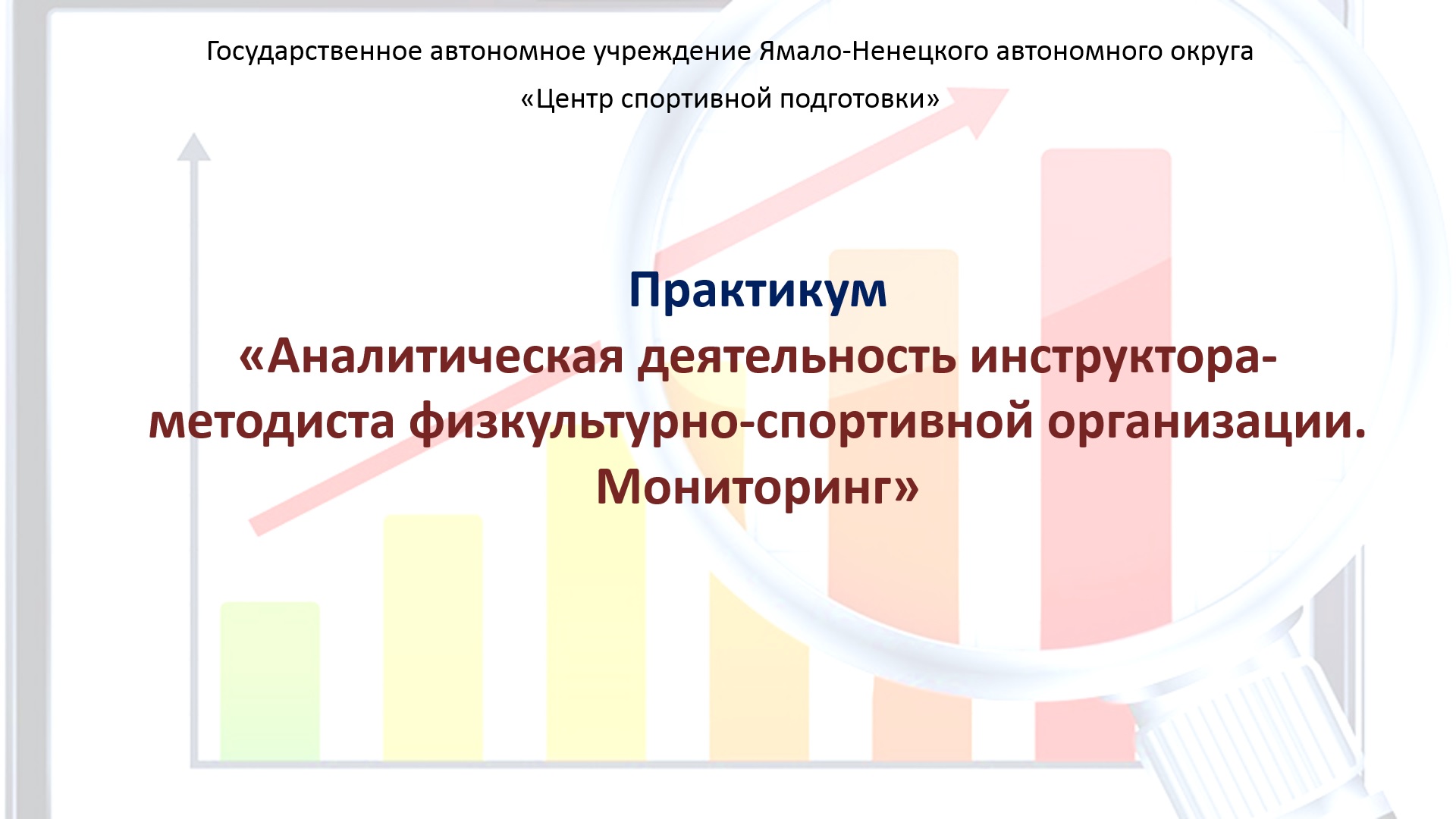 Государственное автономное учреждение Ямало-Ненецкого автономного округа
«Центр спортивной подготовки»

Практикум
«Аналитическая деятельность инструктора-методиста физкультурно-спортивной организации. Мониторинг»